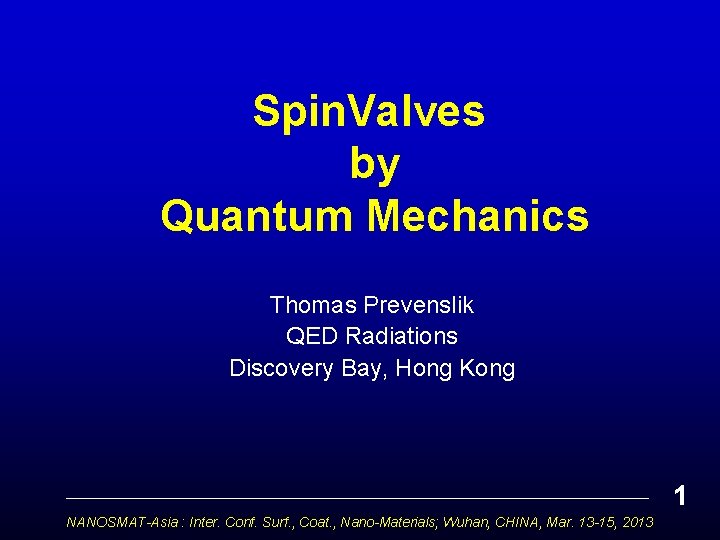 SpinValves
by
Quantum Mechanics

Thomas Prevenslik
QED Radiations
Discovery Bay, Hong Kong

1

NANOSMAT-Asia : Inter. Conf. Surf., Coat., Nano-Materials; Wuhan, CHINA, Mar. 13-15, 2013